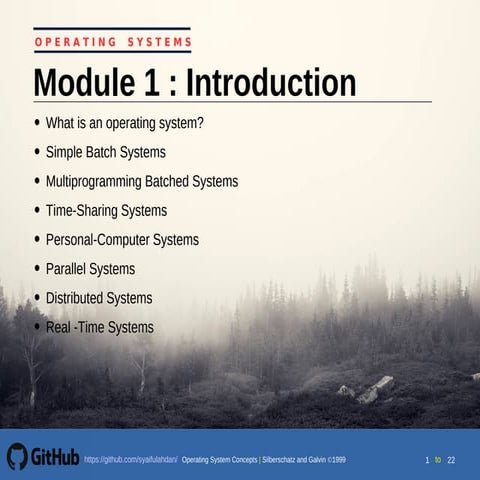 OPERATING SYSTEMS

Module 1 : Introduction

• What is an operating system?
• Simple Batch Systems
• Multiprogramming Batched Systems
• Time-Sharing Systems
• Personal-Computer Systems
• Parallel Systems
• Distributed Systems
• Real -Time Systems

GitHub https://github.com/syaifulahdan/ Operating System Concepts | Silberschatz and Galvin ©1999 1 to 22